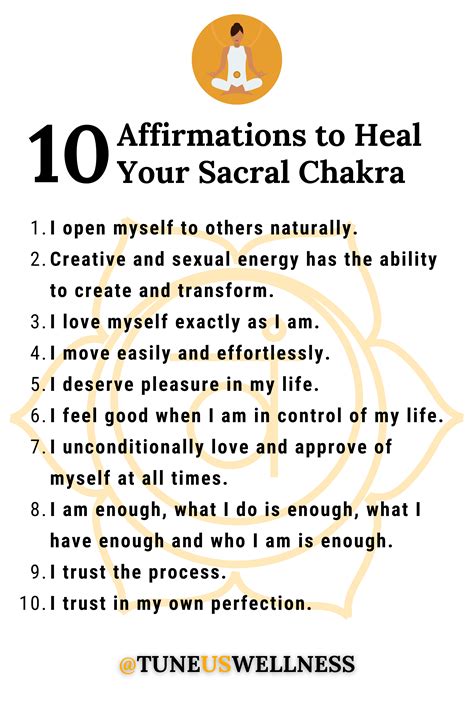 10 Affirmations to Heal Your Sacral Chakra

1. I open myself to others naturally.
2. Creative and sexual energy has the ability to create and transform.
3. I love myself exactly as I am.
4. I move easily and effortlessly.
5. I deserve pleasure in my life.
6. I feel good when I am in control of my life.
7. I unconditionally love and approve of myself at all times.
8. I am enough, what I do is enough, what I have enough and who I am is enough.
9. I trust the process.
10. I trust in my own perfection.

@TUNEUSWELLNESS